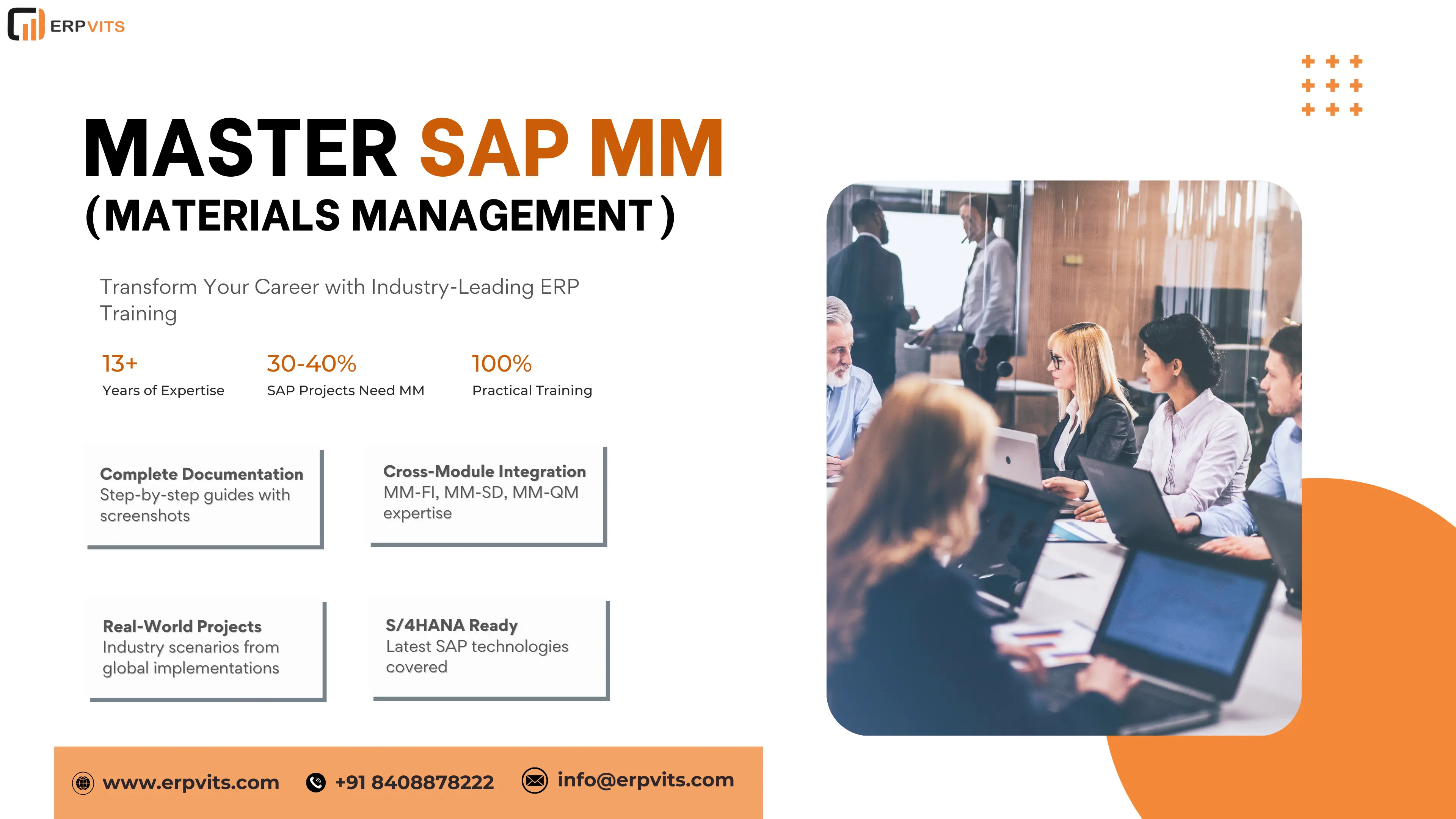 ERPVITS

MASTER SAP MM
(MATERIALS MANAGEMENT )

Transform Your Career with Industry-Leading ERP Training

13+
Years of Expertise

30-40%
SAP Projects Need MM

100%
Practical Training

Complete Documentation
Step-by-step guides with screenshots

Cross-Module Integration
MM-FI, MM-SD, MM-QM expertise

Real-World Projects
Industry scenarios from global implementations

S/4HANA Ready
Latest SAP technologies covered

www.erpvits.com +91 8408878222 info@erpvits.com